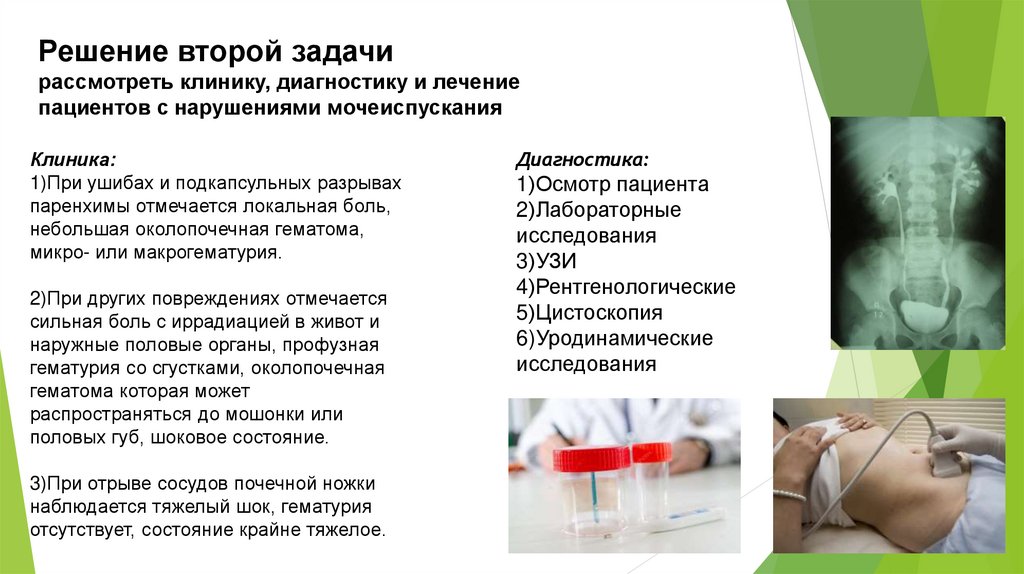 Решение второй задачи
рассмотреть клинику, диагностику и лечение пациентов с нарушениями мочеиспускания

Клиника:
1)При ушибах и подкапсульных разрывах паренхимы отмечается локальная боль, небольшая околопочечная гематома, микро- или макрогематурия.

2)При других повреждениях отмечается сильная боль с иррадиацией в живот и наружные половые органы, профузная гематурия со сгустками, околопочечная гематома которая может распространяться до мошонки или половых губ, шоковое состояние.

3)При отрыве сосудов почечной ножки наблюдается тяжелый шок, гематурия отсутствует, состояние крайне тяжелое.

Диагностика:
1)Осмотр пациента
2)Лабораторные исследования
3)УЗИ
4)Рентгенологические
5)Цистоскопия
6)Уродинамические исследования